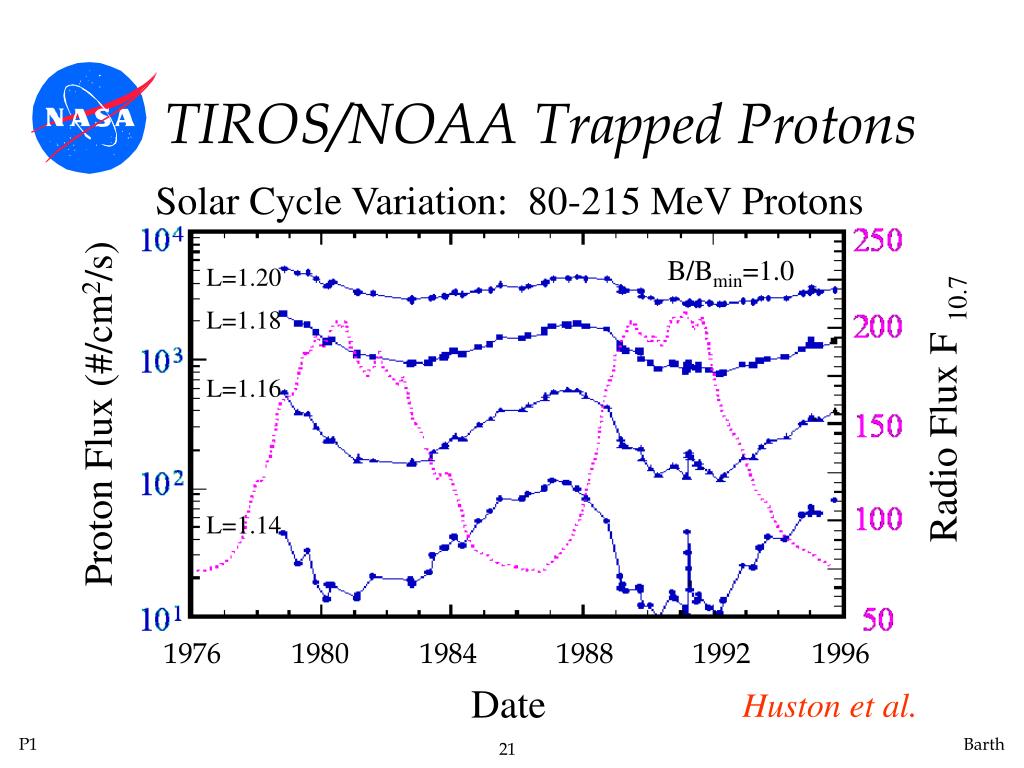 NASA

TIROS/NOAA Trapped Protons

Solar Cycle Variation: 80-215 MeV Protons

Proton Flux (#/cm$^2$/s)

$10^4$
$10^3$
$10^2$
$10^1$

L=1.20
L=1.18
L=1.16
L=1.14

B/B$_{min}$=1.0

250
200
150
100
50

Radio Flux F$_{10.7}$

1976 1980 1984 1988 1992 1996

Date

Huston et al.

P1

21

Barth